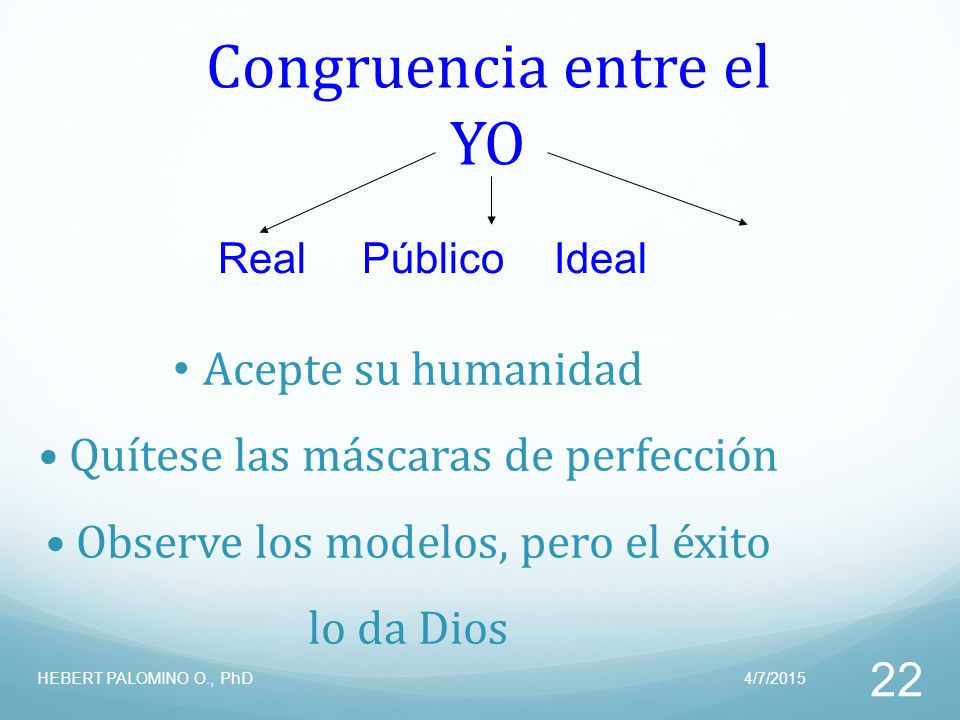 Congruencia entre el YO

Real Público Ideal

• Acepte su humanidad

• Quítese las máscaras de perfección

• Observe los modelos, pero el éxito lo da Dios

HEBERT PALOMINO O., PhD

4/7/2015

22